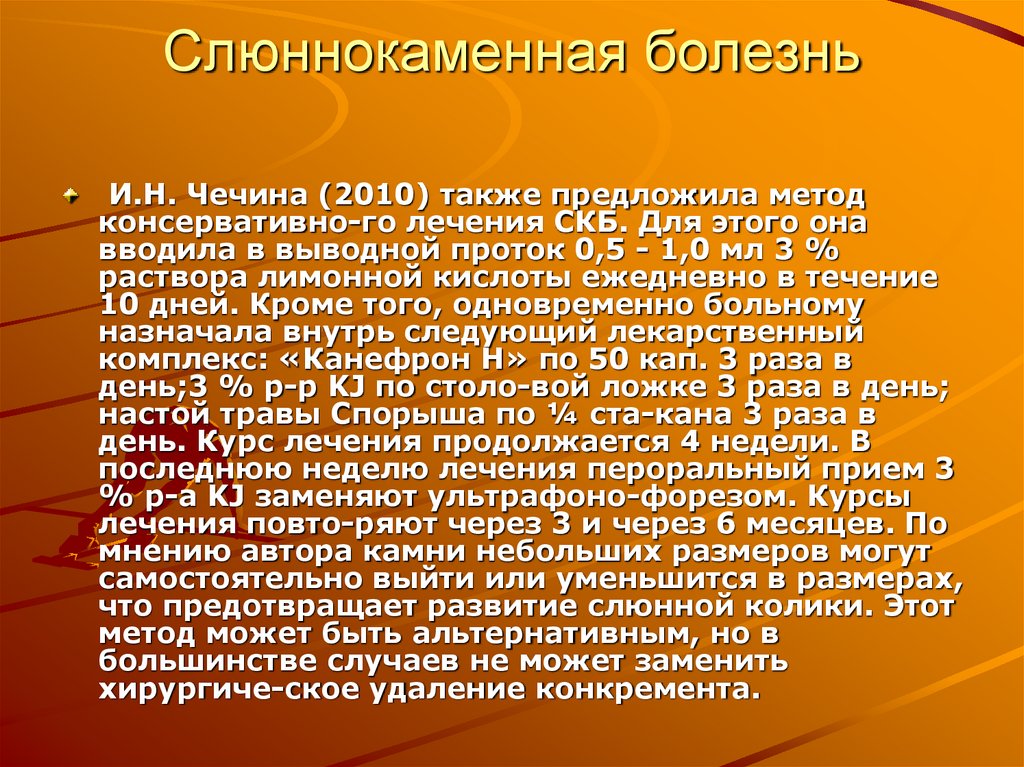 Слюннокаменная болезнь

И.Н. Чечина (2010) также предложила метод консервативно-го лечения СКБ. Для этого она вводила в выводной проток 0,5 - 1,0 мл 3 % раствора лимонной кислоты ежедневно в течение 10 дней. Кроме того, одновременно больному назначала внутрь следующий лекарственный комплекс: «Канефрон Н» по 50 кап. 3 раза в день;3 % р-р KJ по столо-вой ложке 3 раза в день; настой травы Спорыша по ¼ ста-кана 3 раза в день. Курс лечения продолжается 4 недели. В последнюю неделю лечения пероральный прием 3 % р-а KJ заменяют ультрафоно-форезом. Курсы лечения повто-ряют через 3 и через 6 месяцев. По мнению автора камни небольших размеров могут самостоятельно выйти или уменьшится в размерах, что предотвращает развитие слюнной колики. Этот метод может быть альтернативным, но в большинстве случаев не может заменить хирургиче-ское удаление конкремента.